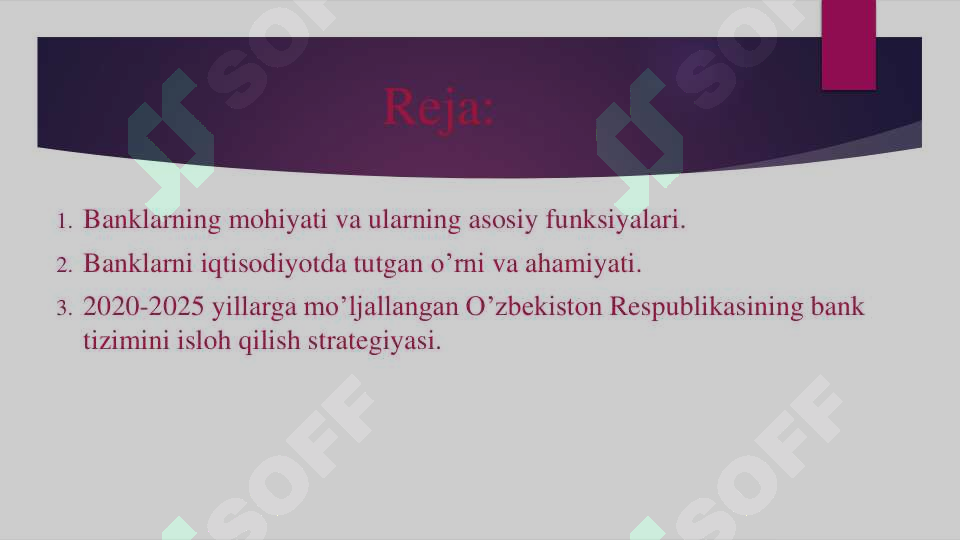 Reja:

1. Banklarning mohiyati va ularning asosiy funksiyalari.
2. Banklarni iqtisodiyotda tutgan o’rni va ahamiyati.
3. 2020-2025 yillarga mo’ljallangan O’zbekiston Respublikasining bank tizimini isloh qilish strategiyasi.

SOFF SOFF SOFF SOFF